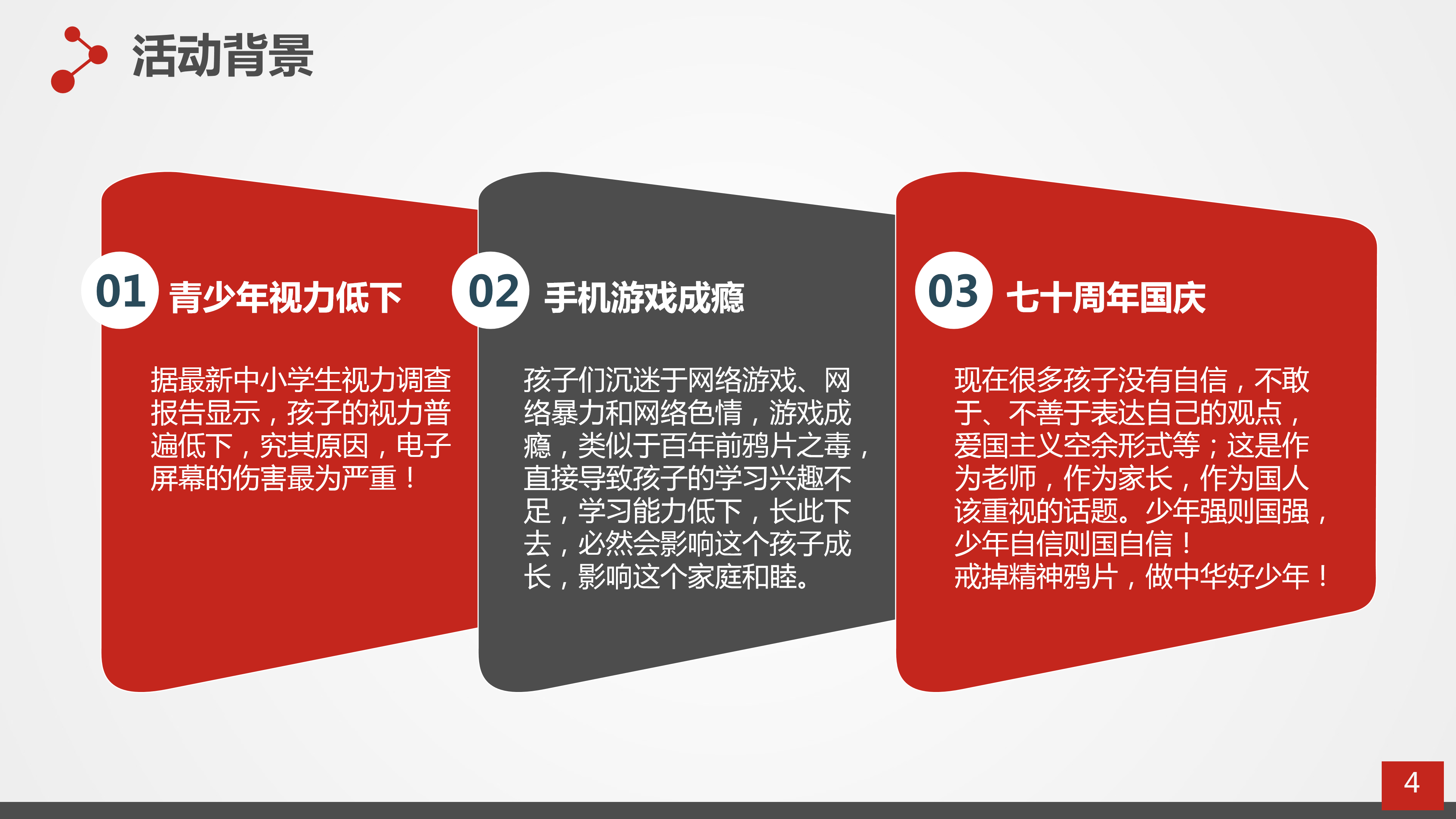 活动背景

01 青少年视力低下

据最新中小学生视力调查报告显示，孩子的视力普遍低下，究其原因，电子屏幕的伤害最为严重！

02 手机游戏成瘾

孩子们沉迷于网络游戏、网络暴力和网络色情，游戏成瘾，类似于百年前鸦片之毒，直接导致孩子的学习兴趣不足，学习能力低下，长此下去，必然会影响这个孩子成长，影响这个家庭和睦。

03 七十周年国庆

现在很多孩子没有自信，不敢于、不善于表达自己的观点，爱国主义空余形式等；这是作为老师，作为家长，作为国人该重视的话题。少年强则国强，少年自信则国自信！
戒掉精神鸦片，做中华好少年！

4